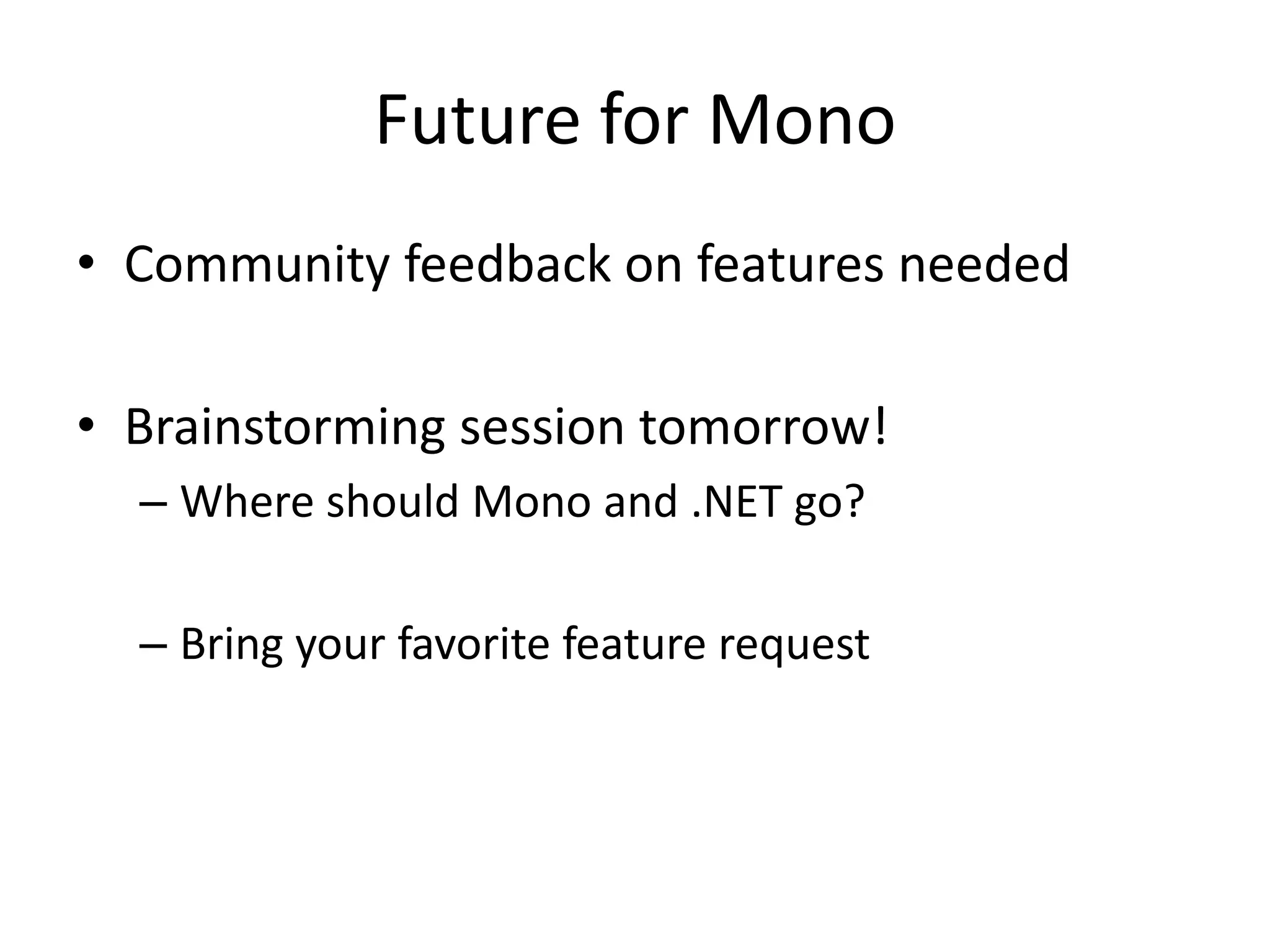 Future for Mono

• Community feedback on features needed

• Brainstorming session tomorrow!
– Where should Mono and .NET go?

– Bring your favorite feature request